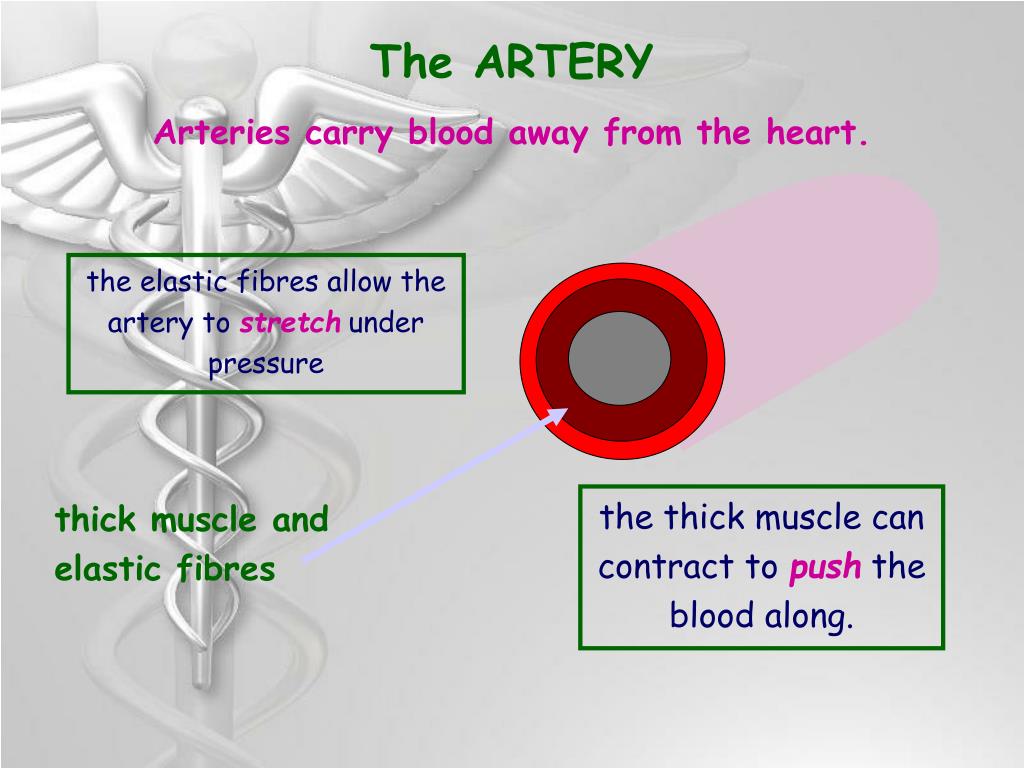 The ARTERY

Arteries carry blood away from the heart.

the elastic fibres allow the artery to stretch under pressure

thick muscle and elastic fibres

the thick muscle can contract to push the blood along.